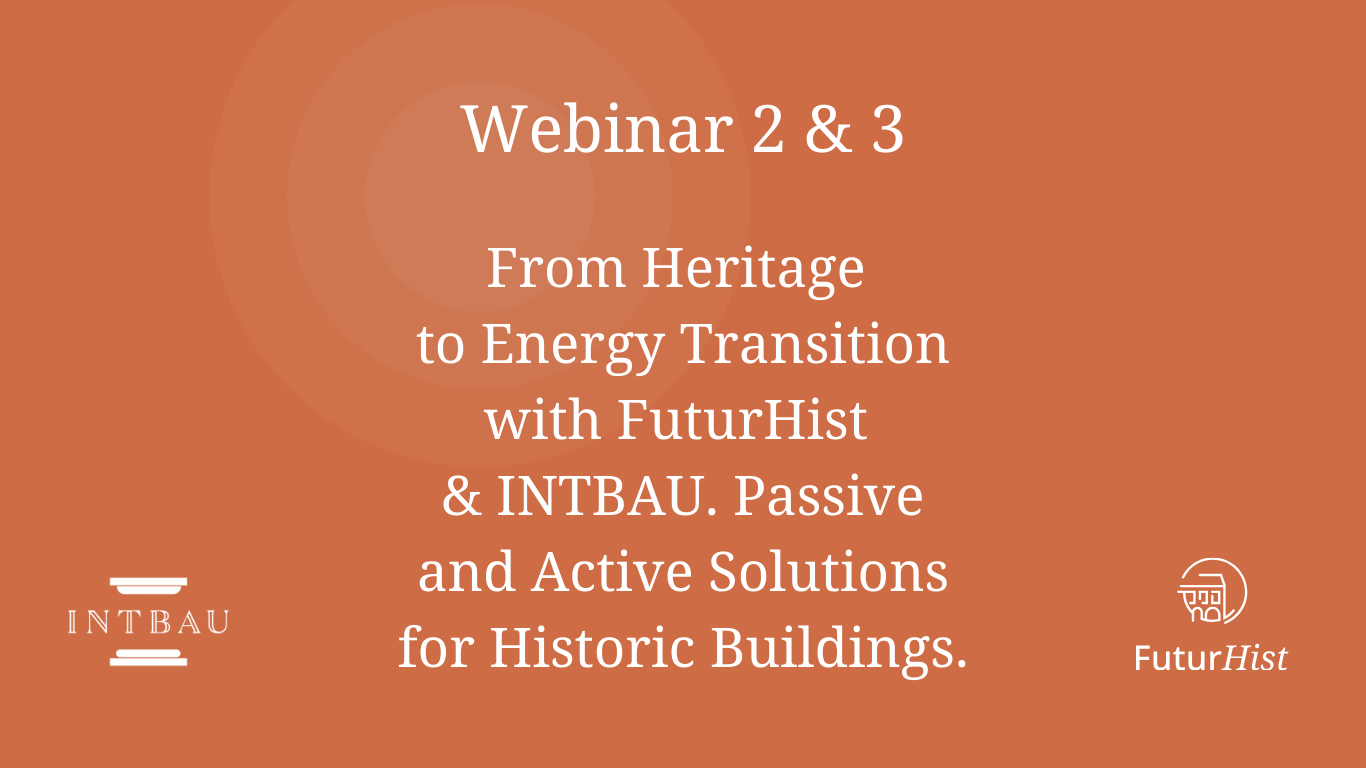 Webinar 2 & 3

From Heritage to Energy Transition with FuturHist & INTBAU. Passive and Active Solutions for Historic Buildings.

INTBAU

FuturHist